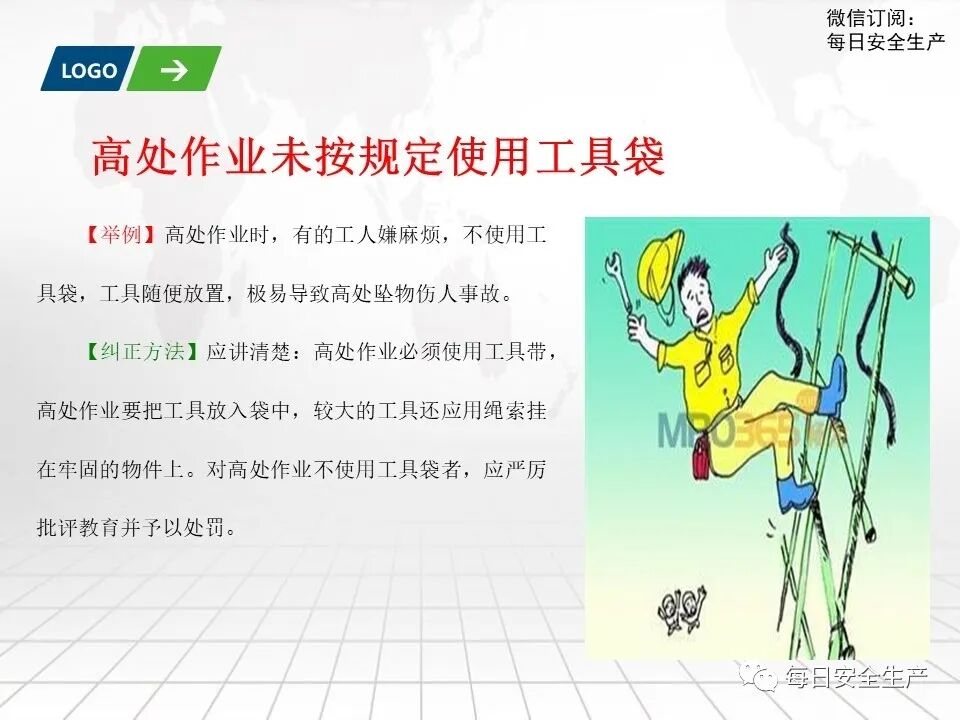 微信订阅：
每日安全生产

LOGO

高处作业未按规定使用工具袋

【举例】高处作业时，有的工人嫌麻烦，不使用工具袋，工具随便放置，极易导致高处坠物伤人事故。

【纠正方法】应讲清楚：高处作业必须使用工具带，高处作业要把工具放入袋中，较大的工具还应用绳索挂在牢固的物件上。对高处作业不使用工具袋者，应严厉批评教育并予以处罚。

MRO365

每日安全生产